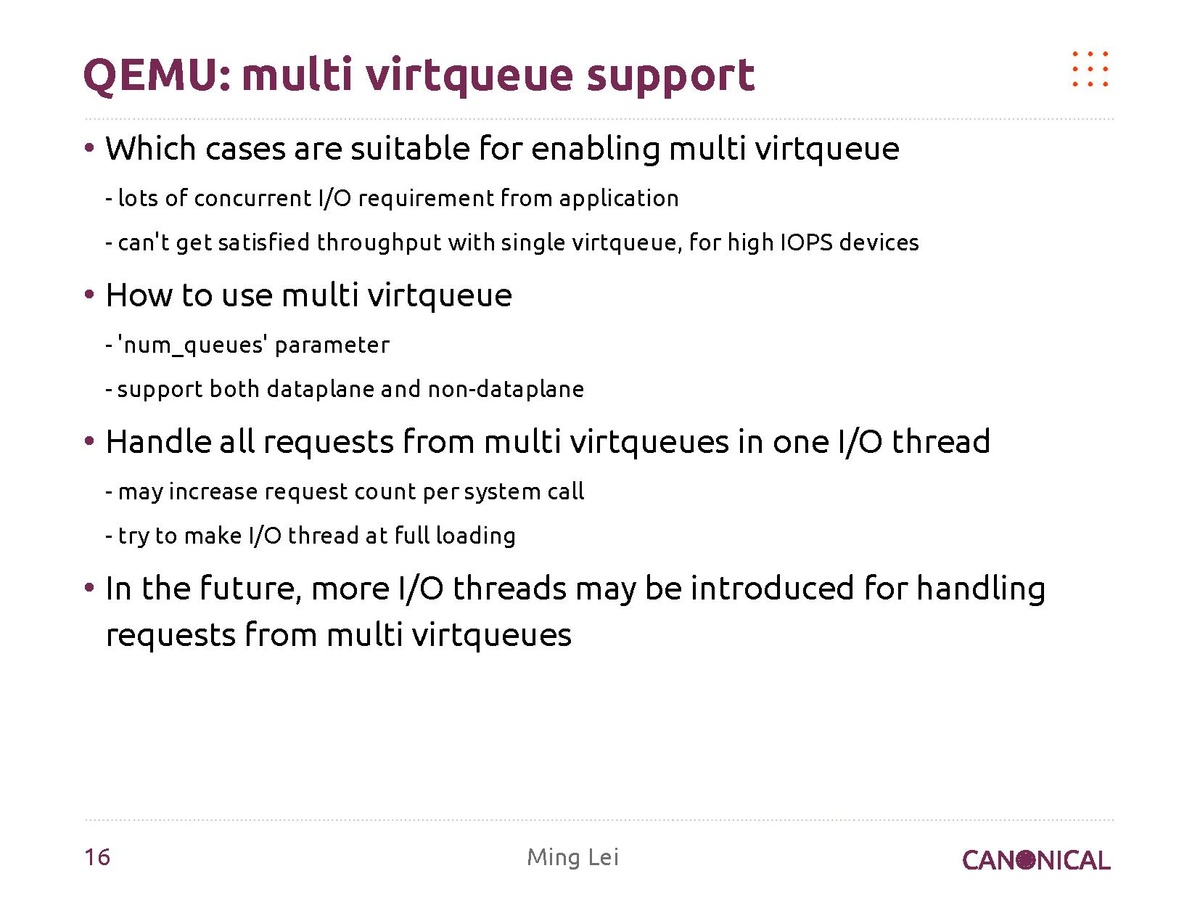 QEMU: multi virtqueue support

• Which cases are suitable for enabling multi virtqueue

- lots of concurrent I/O requirement from application

- can't get satisfied throughput with single virtqueue, for high IOPS devices

• How to use multi virtqueue

- 'num_queues' parameter

- support both dataplane and non-dataplane

• Handle all requests from multi virtqueues in one I/O thread

- may increase request count per system call

- try to make I/O thread at full loading

• In the future, more I/O threads may be introduced for handling requests from multi virtqueues

16

Ming Lei

CANONICAL